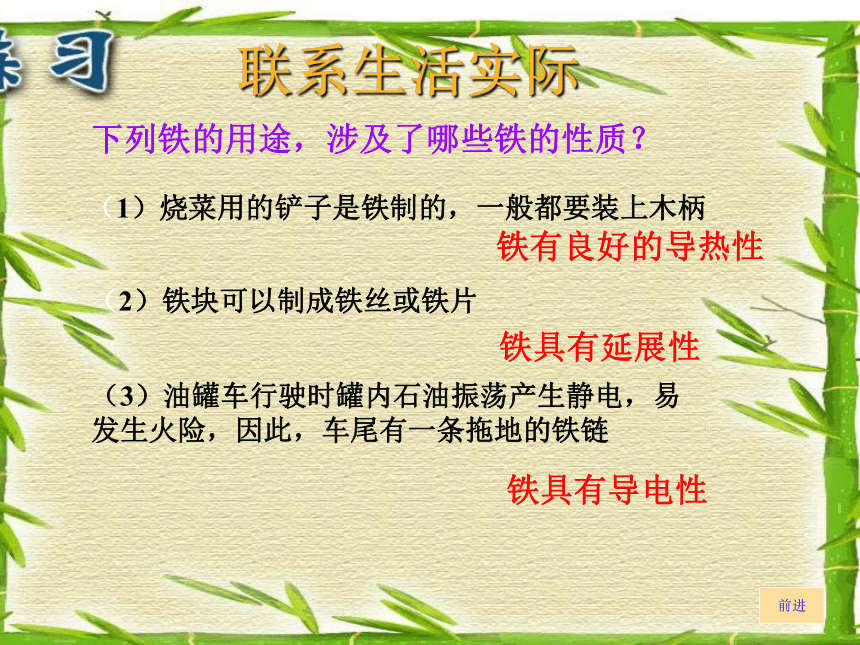 练习

联系生活实际

下列铁的用途，涉及了哪些铁的性质？

（1）烧菜用的铲子是铁制的，一般都要装上木柄

铁有良好的导热性

（2）铁块可以制成铁丝或铁片

铁具有延展性

（3）油罐车行驶时罐内石油振荡产生静电，易发生火险，因此，车尾有一条拖地的铁链

铁具有导电性

前进